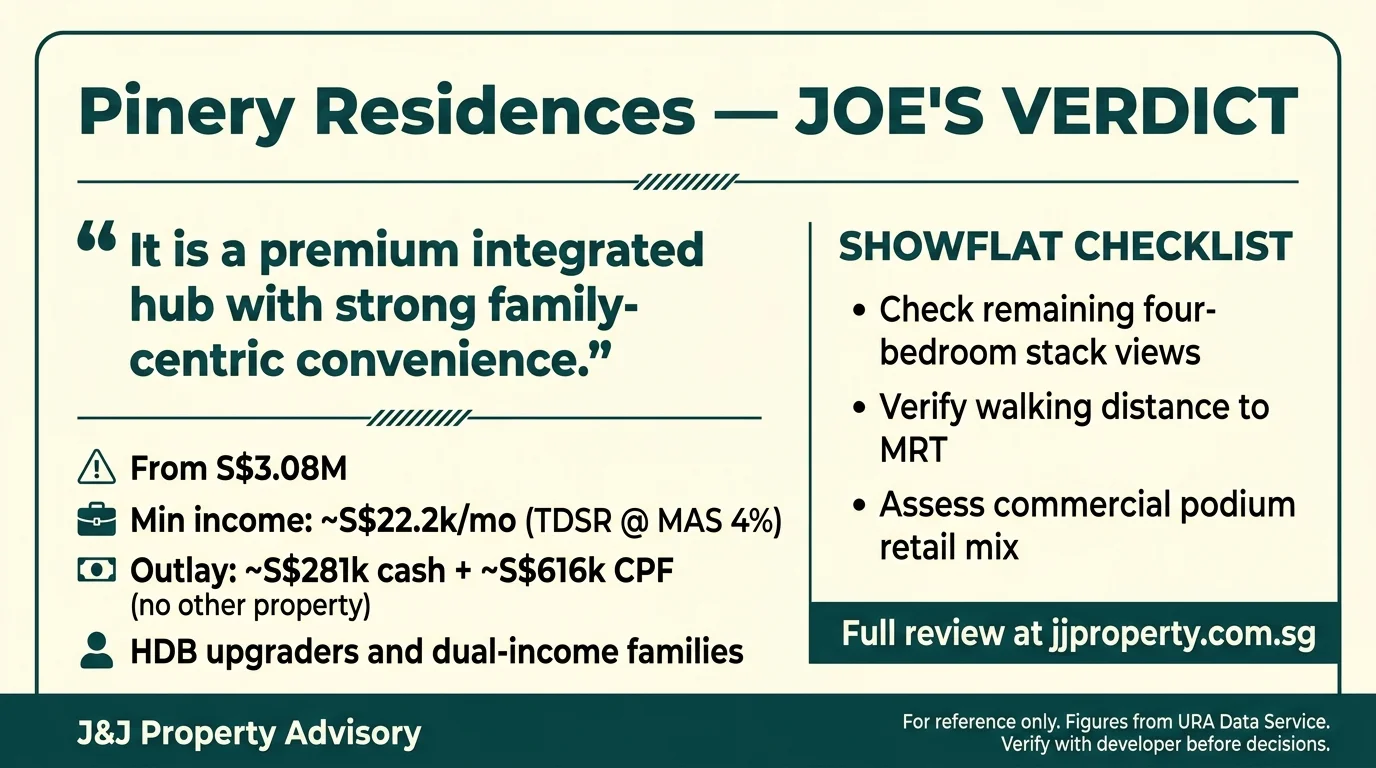 Pinery Residences — JOE'S VERDICT

"It is a premium integrated hub with strong family-centric convenience."

From S$3.08M

Min income: ~S$22.2k/mo (TDSR @ MAS 4%)

Outlay: ~S$281k cash + ~S$616k CPF (no other property)

HDB upgraders and dual-income families

SHOWFLAT CHECKLIST

• Check remaining four-bedroom stack views
• Verify walking distance to MRT
• Assess commercial podium retail mix

Full review at jjproperty.com.sg

J&J Property Advisory

For reference only. Figures from URA Data Service. Verify with developer before decisions.